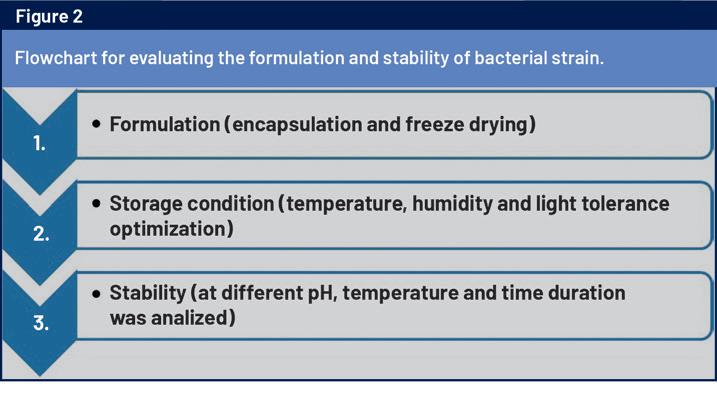 Figure 2

Flowchart for evaluating the formulation and stability of bacterial strain.

1.

• Formulation (encapsulation and freeze drying)

2.

• Storage condition (temperature, humidity and light tolerance optimization)

3.

• Stability (at different pH, temperature and time duration was analized)